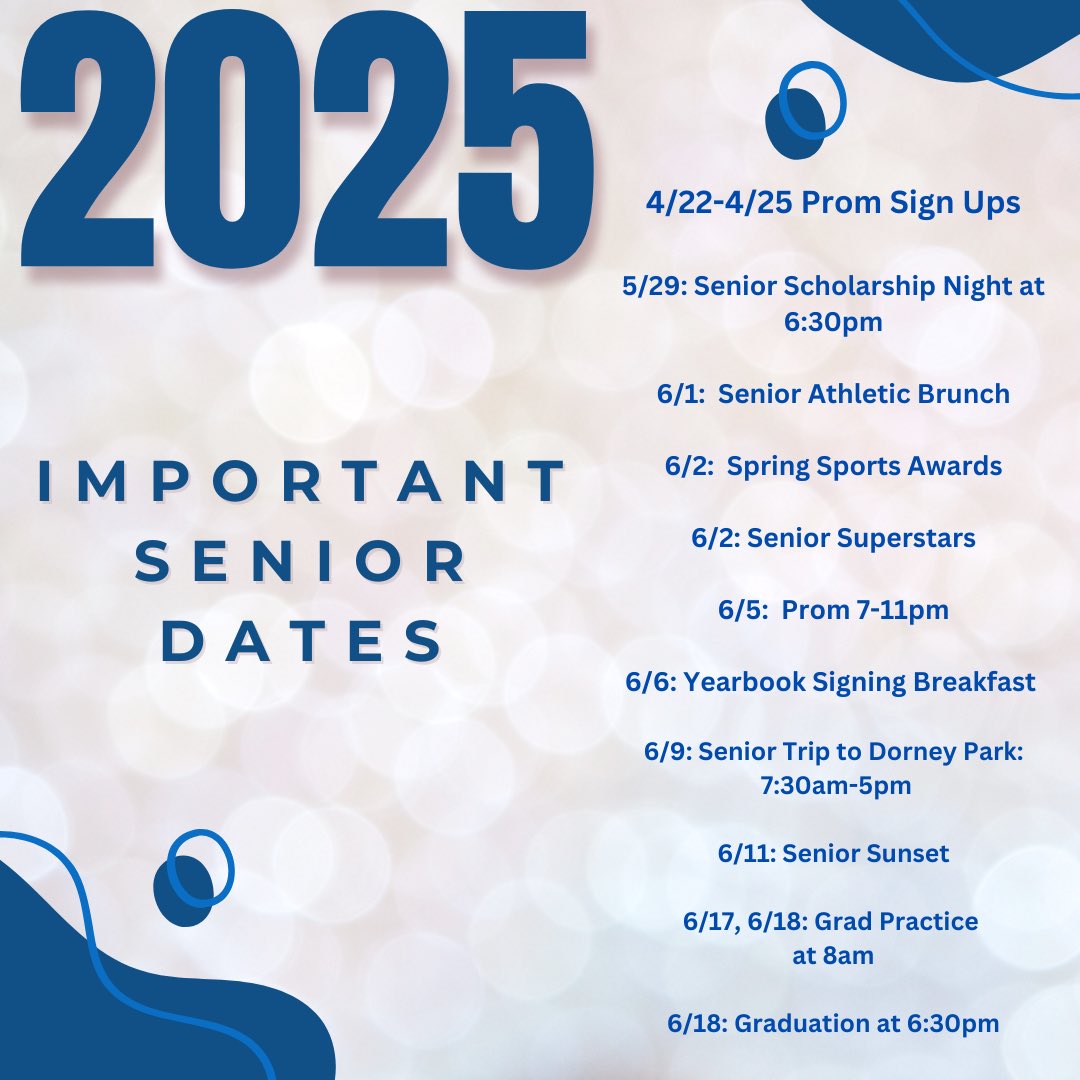 2025

IMPORTANT SENIOR DATES

4/22-4/25 Prom Sign Ups

5/29: Senior Scholarship Night at 6:30pm

6/1: Senior Athletic Brunch

6/2: Spring Sports Awards

6/2: Senior Superstars

6/5: Prom 7-11pm

6/6: Yearbook Signing Breakfast

6/9: Senior Trip to Dorney Park: 7:30am-5pm

6/11: Senior Sunset

6/17, 6/18: Grad Practice at 8am

6/18: Graduation at 6:30pm